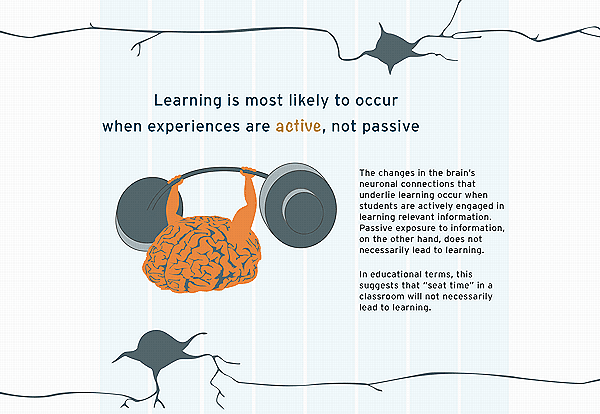 Learning is most likely to occur when experiences are active, not passive

The changes in the brain's neuronal connections that underlie learning occur when students are actively engaged in learning relevant information. Passive exposure to information, on the other hand, does not necessarily lead to learning.

In educational terms, this suggests that "seat time" in a classroom will not necessarily lead to learning.